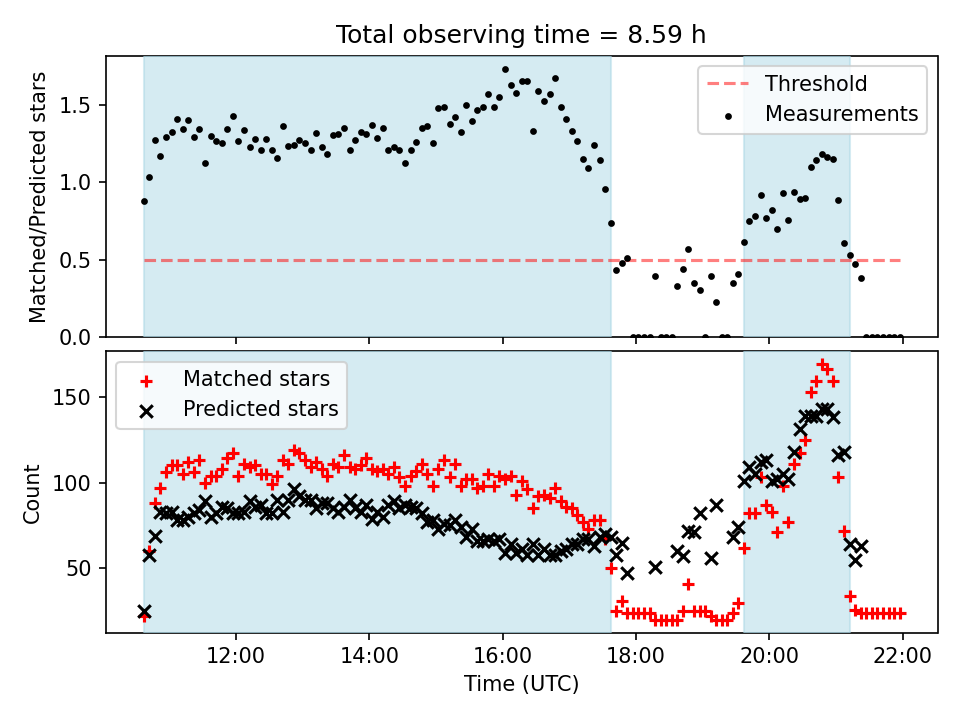 Total observing time = 8.59 h

Matched/Predicted stars

1.5
1.0
0.5
0.0

Threshold
Measurements

Count

150
100
50

Matched stars
Predicted stars

12:00
14:00
16:00
18:00
20:00
22:00

Time (UTC)